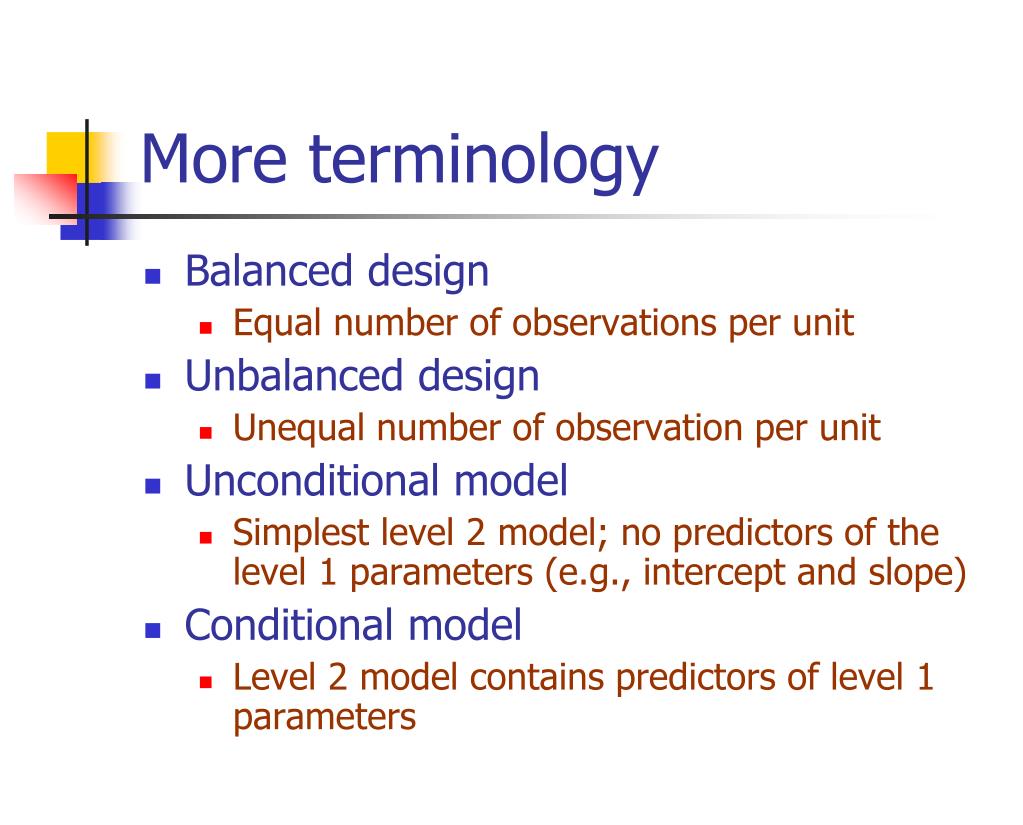 More terminology

- Balanced design
  - Equal number of observations per unit
- Unbalanced design
  - Unequal number of observation per unit
- Unconditional model
  - Simplest level 2 model; no predictors of the level 1 parameters (e.g., intercept and slope)
- Conditional model
  - Level 2 model contains predictors of level 1 parameters